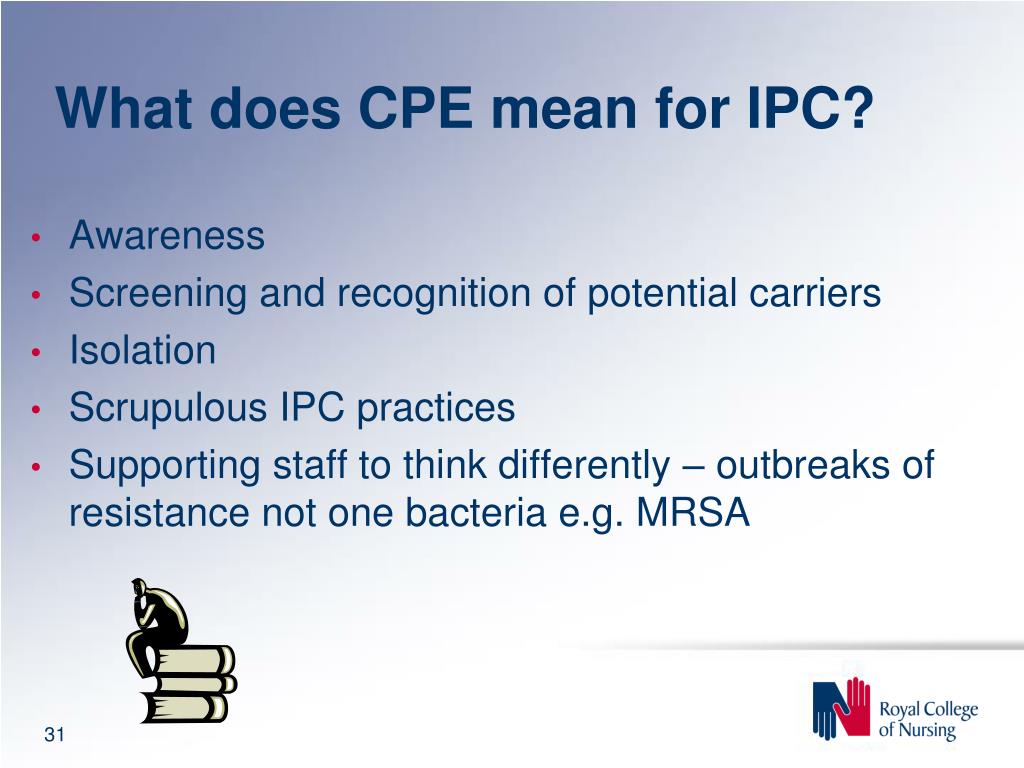 What does CPE mean for IPC?

• Awareness
• Screening and recognition of potential carriers
• Isolation
• Scrupulous IPC practices
• Supporting staff to think differently – outbreaks of resistance not one bacteria e.g. MRSA

31

Royal College of Nursing